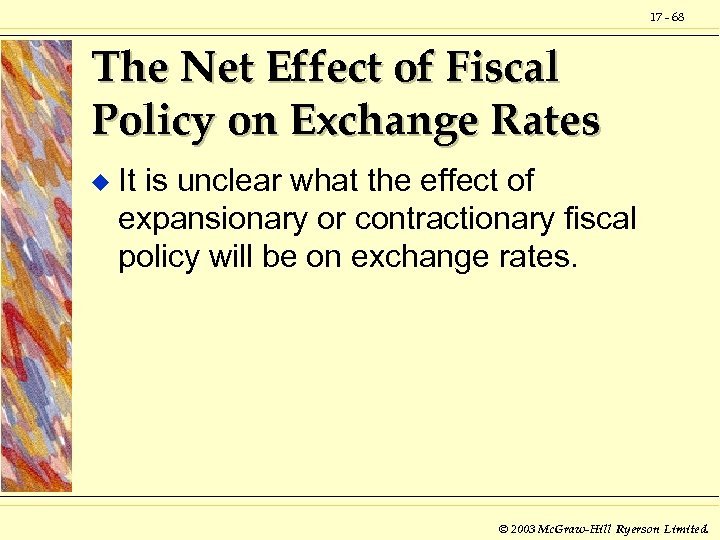 17 - 68

The Net Effect of Fiscal Policy on Exchange Rates

◆ It is unclear what the effect of expansionary or contractionary fiscal policy will be on exchange rates.

© 2003 McGraw-Hill Ryerson Limited.